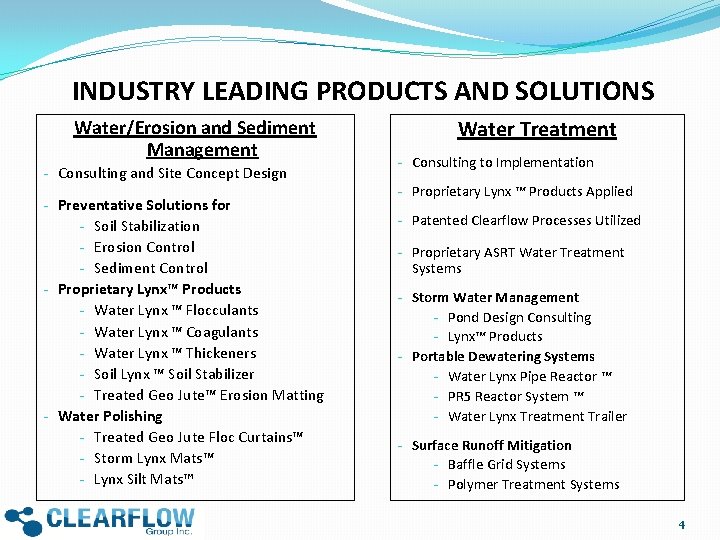 INDUSTRY LEADING PRODUCTS AND SOLUTIONS

Water/Erosion and Sediment Management

- Consulting and Site Concept Design
- Preventative Solutions for
  - Soil Stabilization
  - Erosion Control
  - Sediment Control
- Proprietary Lynx™ Products
  - Water Lynx ™ Flocculants
  - Water Lynx ™ Coagulants
  - Water Lynx ™ Thickeners
  - Soil Lynx ™ Soil Stabilizer
  - Treated Geo Jute™ Erosion Matting
- Water Polishing
  - Treated Geo Jute Floc Curtains™
  - Storm Lynx Mats™
  - Lynx Silt Mats™

Water Treatment

- Consulting to Implementation
- Proprietary Lynx ™ Products Applied
- Patented Clearflow Processes Utilized
- Proprietary ASRT Water Treatment Systems
- Storm Water Management
  - Pond Design Consulting
  - Lynx™ Products
- Portable Dewatering Systems
  - Water Lynx Pipe Reactor ™
  - PR5 Reactor System ™
  - Water Lynx Treatment Trailer
- Surface Runoff Mitigation
  - Baffle Grid Systems
  - Polymer Treatment Systems

CLEARFLOW Group Inc.

4